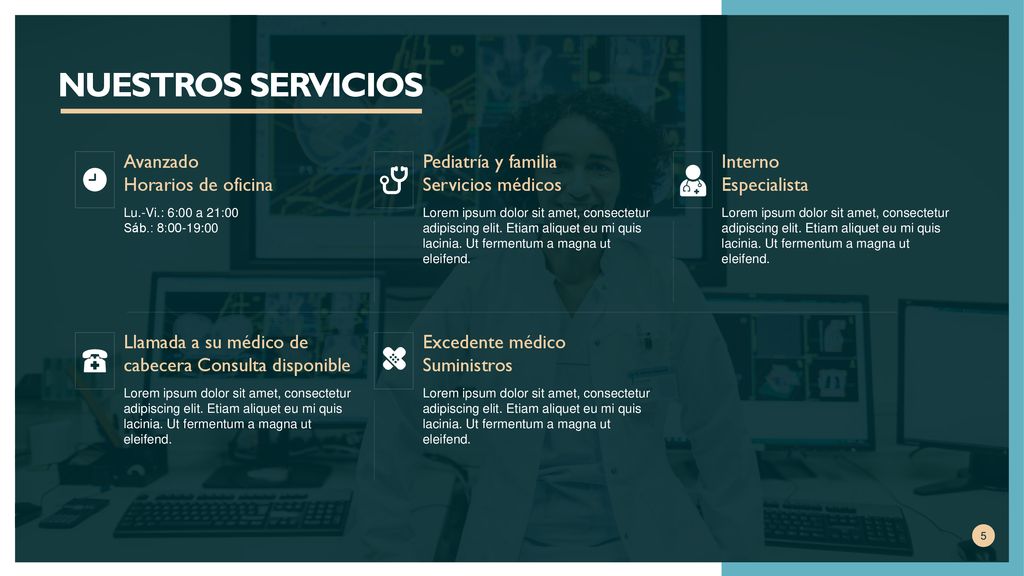 NUESTROS SERVICIOS

Avanzado
Horarios de oficina

Lu.-Vi.: 6:00 a 21:00
Sáb.: 8:00-19:00

Pediatría y familia
Servicios médicos

Lorem ipsum dolor sit amet, consectetur adipiscing elit. Etiam aliquet eu mi quis lacinia. Ut fermentum a magna ut eleifend.

Interno
Especialista

Lorem ipsum dolor sit amet, consectetur adipiscing elit. Etiam aliquet eu mi quis lacinia. Ut fermentum a magna ut eleifend.

Llamada a su médico de cabecera Consulta disponible

Lorem ipsum dolor sit amet, consectetur adipiscing elit. Etiam aliquet eu mi quis lacinia. Ut fermentum a magna ut eleifend.

Excedente médico
Suministros

Lorem ipsum dolor sit amet, consectetur adipiscing elit. Etiam aliquet eu mi quis lacinia. Ut fermentum a magna ut eleifend.

5